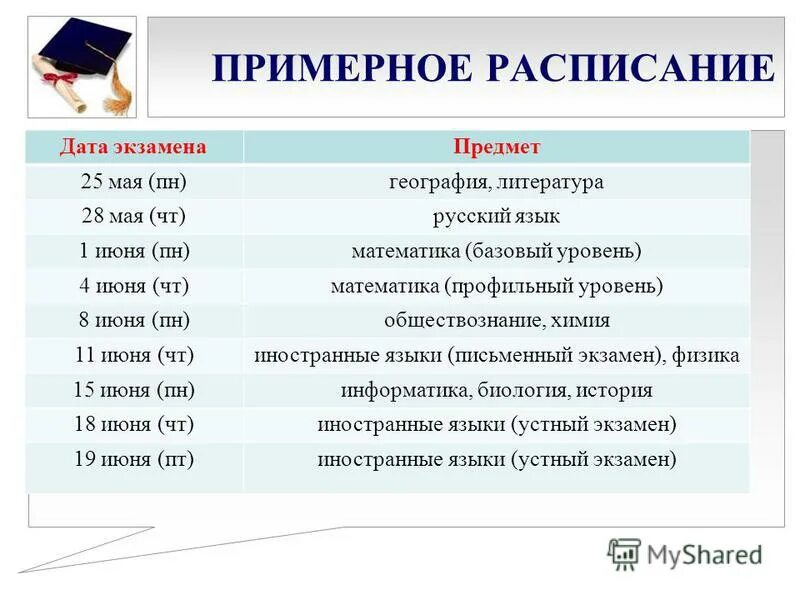 ПРИМЕРНОЕ РАСПИСАНИЕ

| Дата экзамена | Предмет |
|---|---|
| 25 мая (пн) | география, литература |
| 28 мая (чт) | русский язык |
| 1 июня (пн) | математика (базовый уровень) |
| 4 июня (чт) | математика (профильный уровень) |
| 8 июня (пн) | обществознание, химия |
| 11 июня (чт) | иностранные языки (письменный экзамен), физика |
| 15 июня (пн) | информатика, биология, история |
| 18 июня (чт) | иностранные языки (устный экзамен) |
| 19 июня (пт) | иностранные языки (устный экзамен) |

MyShared